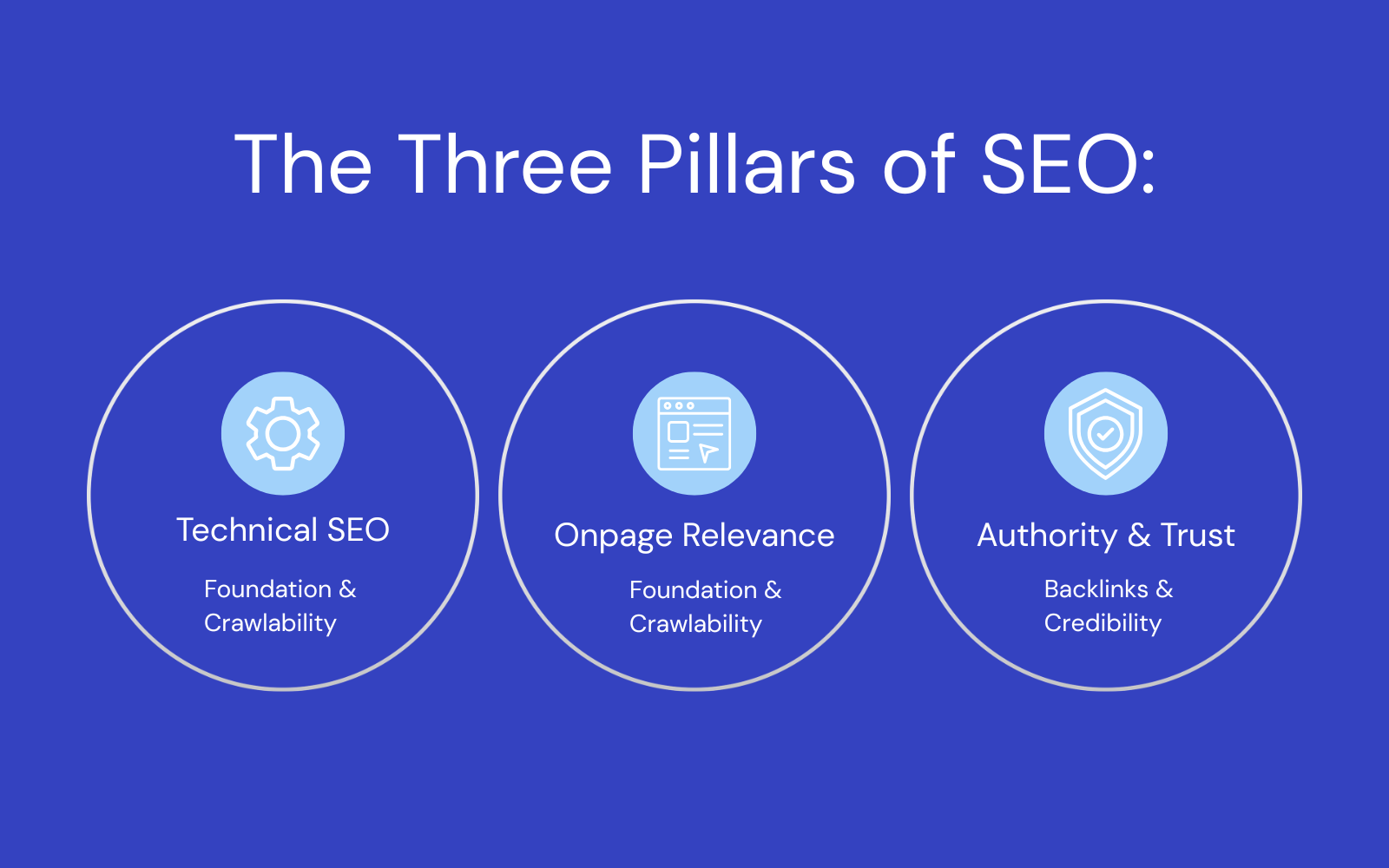 The Three Pillars of SEO:

Technical SEO

Foundation & Crawlability

Onpage Relevance

Foundation & Crawlability

Authority & Trust

Backlinks & Credibility